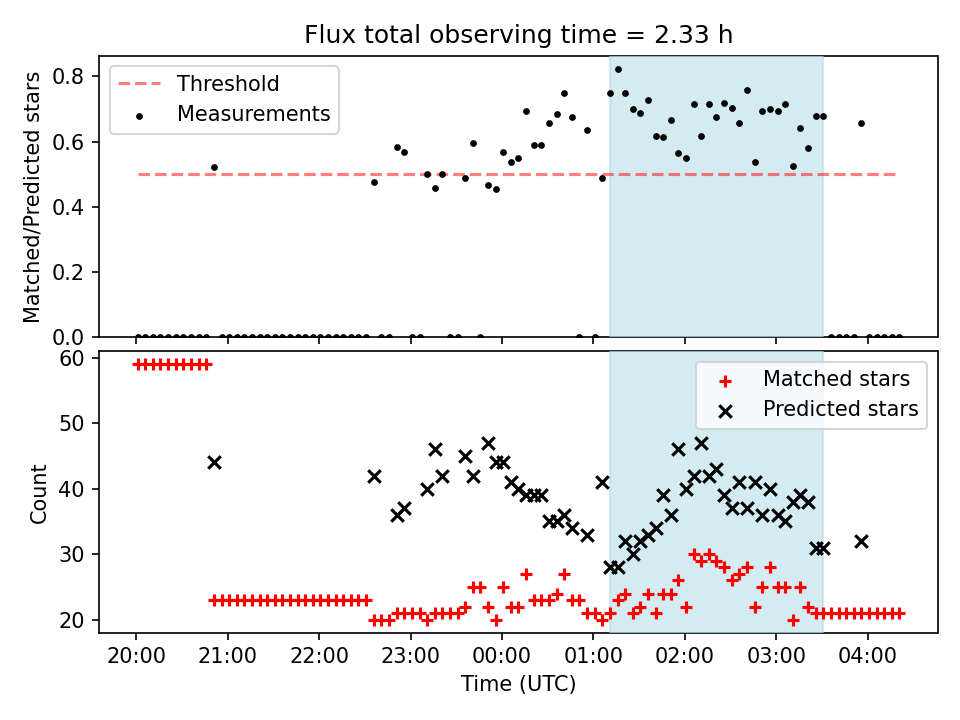 Flux total observing time = 2.33 h

Threshold
Measurements

Matched/Predicted stars
0.8
0.6
0.4
0.2
0.0

Matched stars
Predicted stars

Count
60
50
40
30
20

20:00
21:00
22:00
23:00
00:00
01:00
02:00
03:00
04:00
Time (UTC)